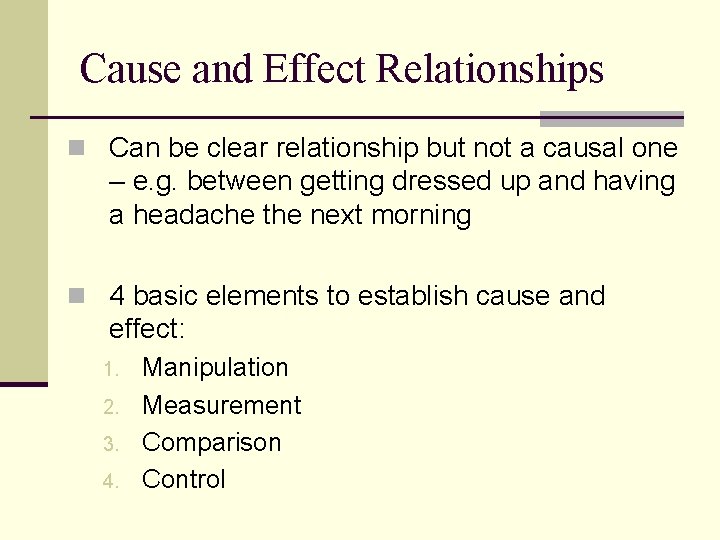 Cause and Effect Relationships

Can be clear relationship but not a causal one – e.g. between getting dressed up and having a headache the next morning

4 basic elements to establish cause and effect:

1. Manipulation
2. Measurement
3. Comparison
4. Control